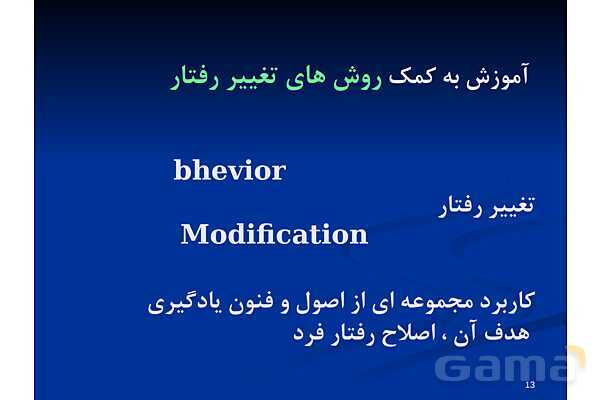 آموزش به کمک روش های تغییر رفتار

bhevior

تغییر رفتار

Modification

کاربرد مجموعه ای از اصول و فنون یادگیری
هدف آن ، اصلاح رفتار فرد

Gama

13